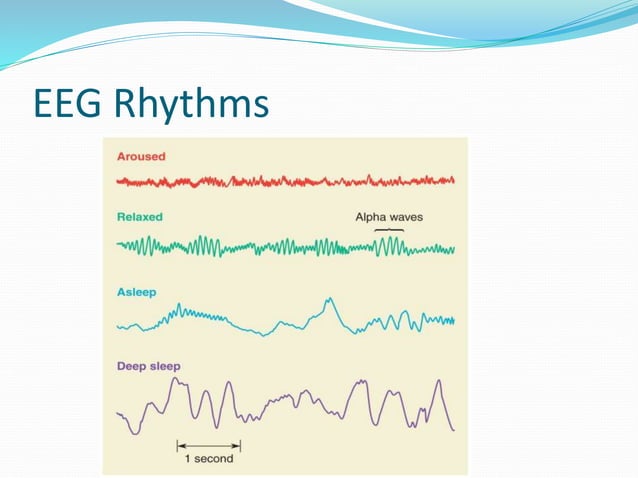 EEG Rhythms

Aroused

Relaxed

Alpha waves

Asleep

Deep sleep

1 second